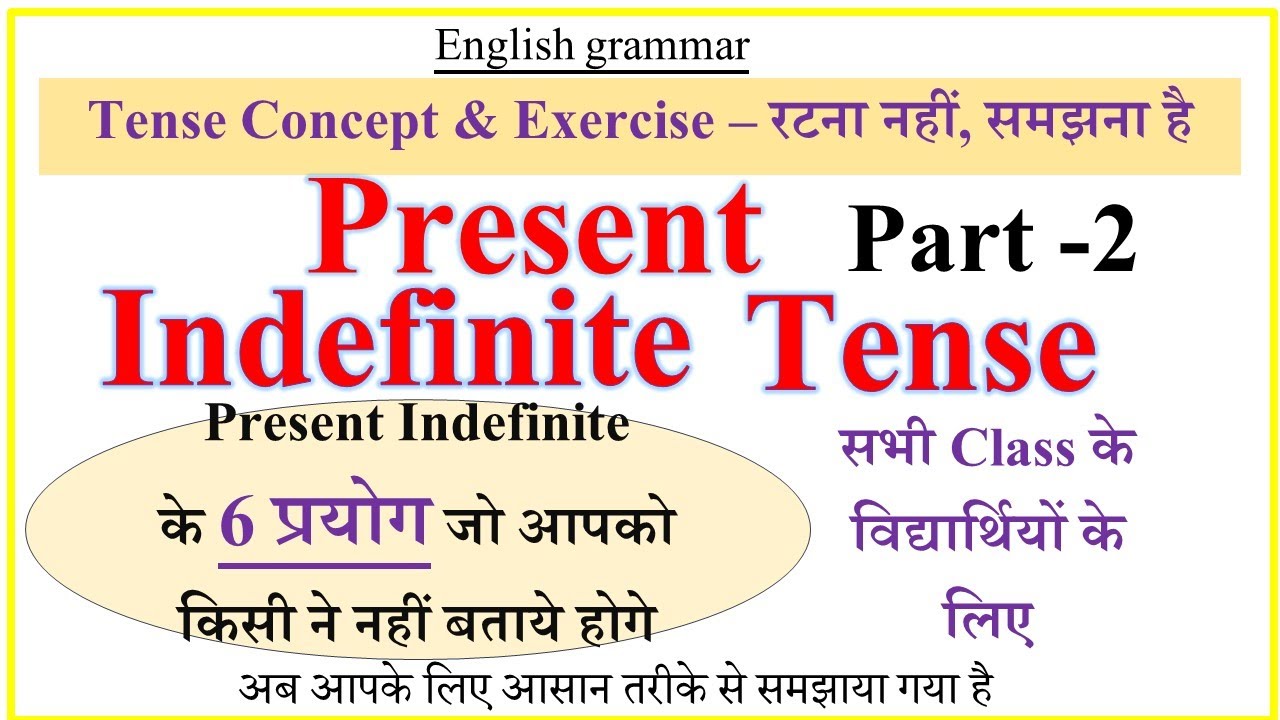 English grammar

Tense Concept & Exercise – रटना नहीं, समझना है

Present Part -2

Indefinite Tense

Present Indefinite के 6 प्रयोग जो आपको किसी ने नहीं बताये होगे

सभी Class के विद्यार्थियों के लिए

अब आपके लिए आसान तरीके से समझाया गया है